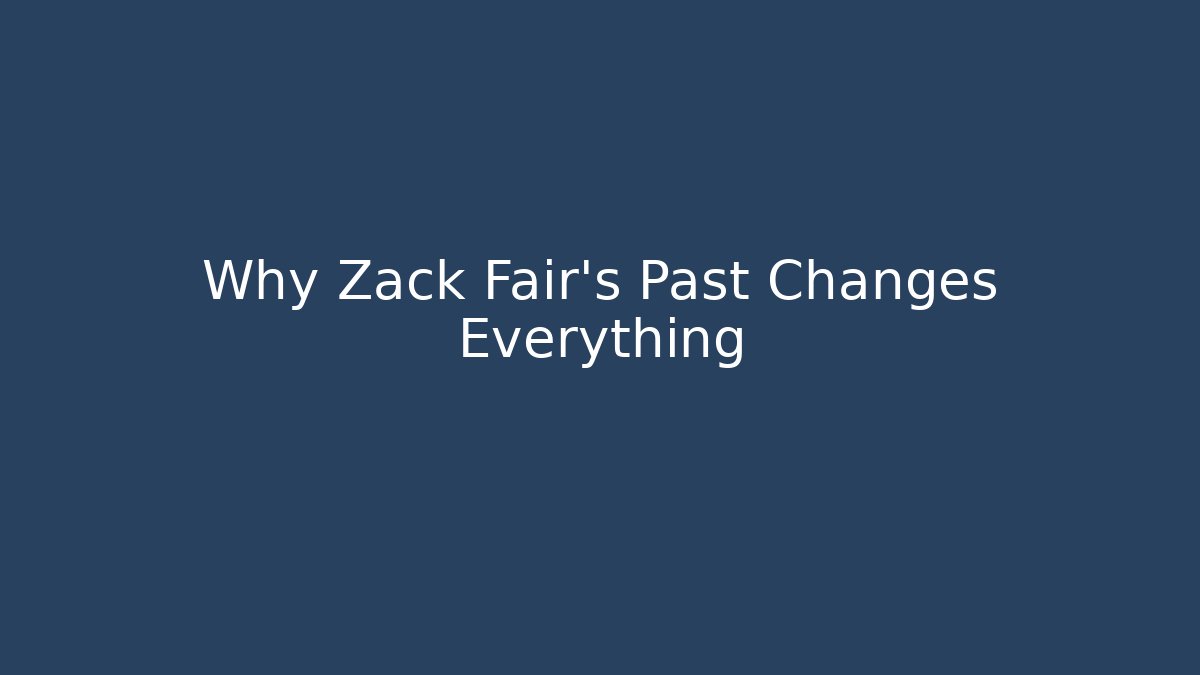 Why Zack Fair's Past Changes Everything